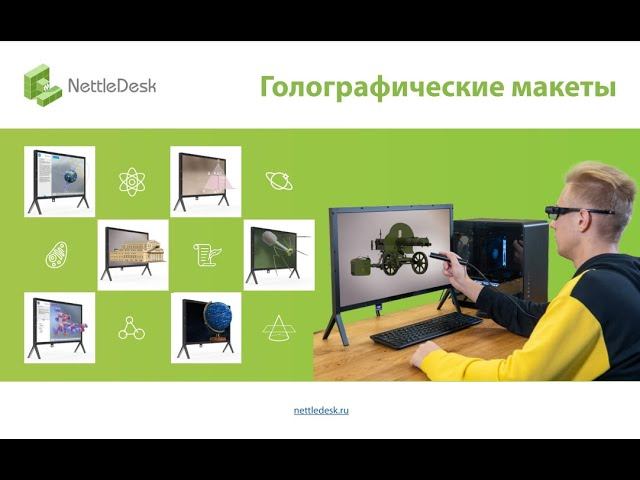 NettleDesk

Голографические макеты

nettledesk.ru